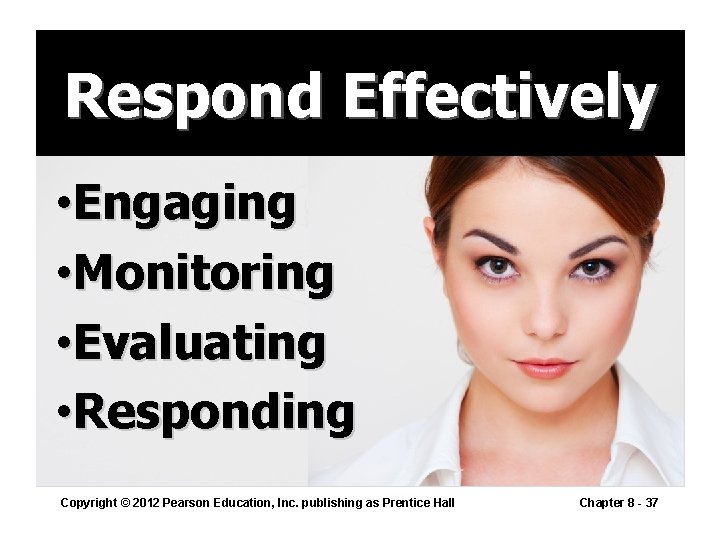 Respond Effectively

•Engaging
•Monitoring
•Evaluating
•Responding

Copyright © 2012 Pearson Education, Inc. publishing as Prentice Hall

Chapter 8 - 37